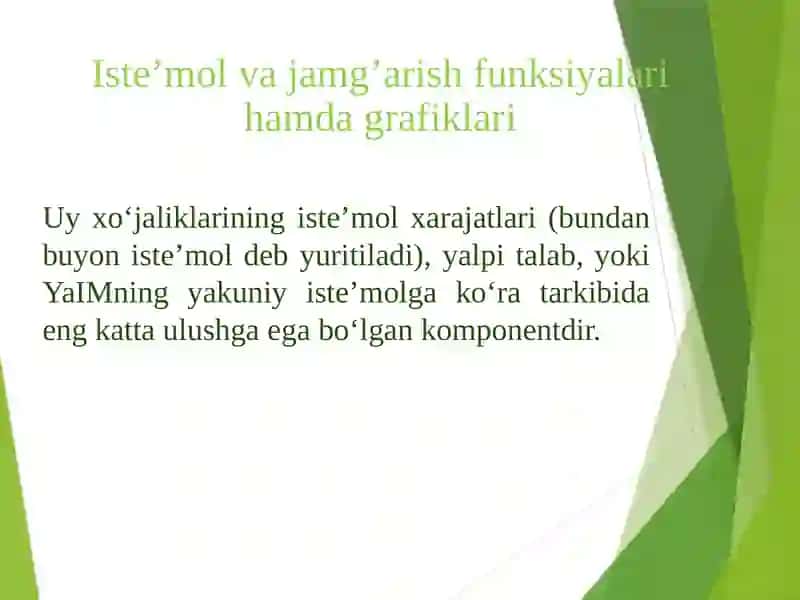 Iste’mol va jamg’arish funksiyalari hamda grafiklari

Uy xo‘jaliklarining iste’mol xarajatlari (bundan buyon iste’mol deb yuritiladi), yalpi talab, yoki YaIMning yakuniy iste’molga ko‘ra tarkibida eng katta ulushga ega bo‘lgan komponentdir.